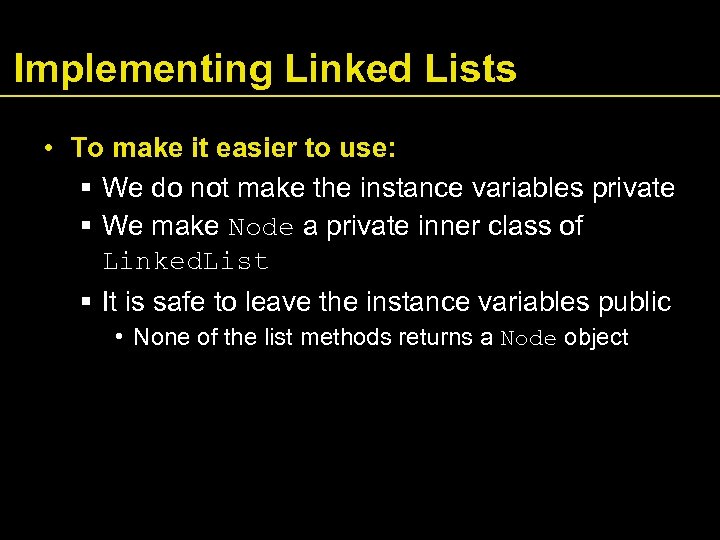 Implementing Linked Lists

• To make it easier to use:
 ▪ We do not make the instance variables private
 ▪ We make Node a private inner class of LinkedList
 ▪ It is safe to leave the instance variables public
  • None of the list methods returns a Node object